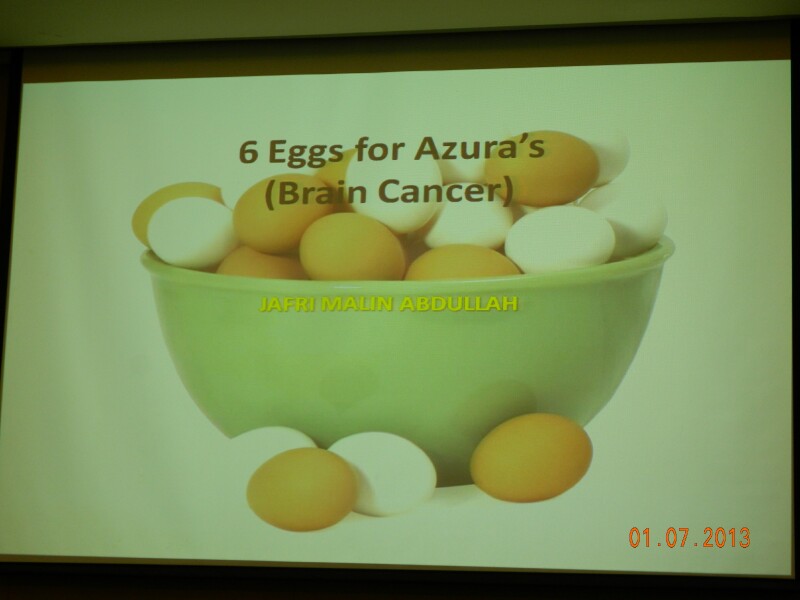 6 Eggs for Azura's
(Brain Cancer)

JAFRI MALIN ABDULLAH

01.07.2013